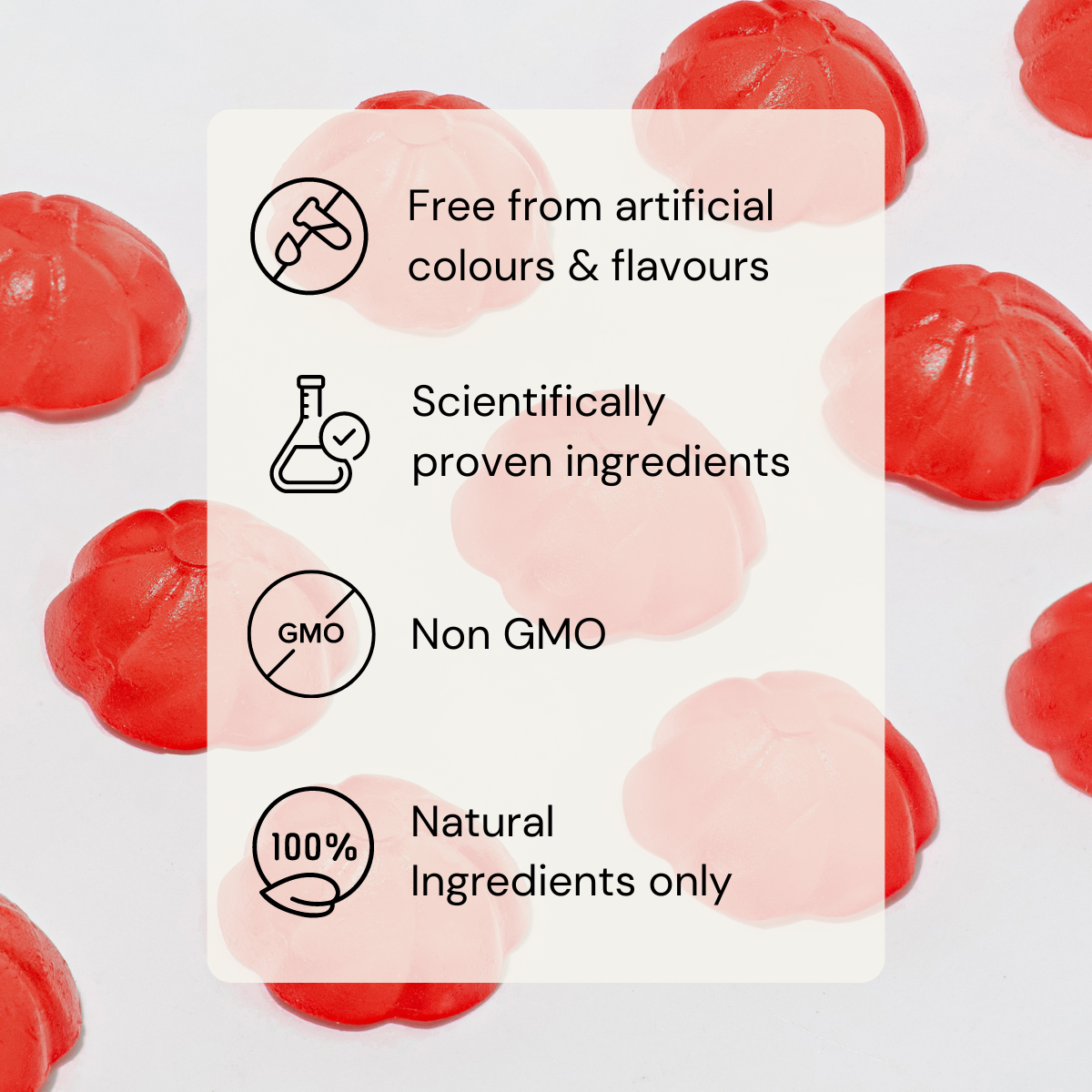 Free from artificial colours & flavours

Scientifically proven ingredients

GMO

Non GMO

100%

Natural Ingredients only